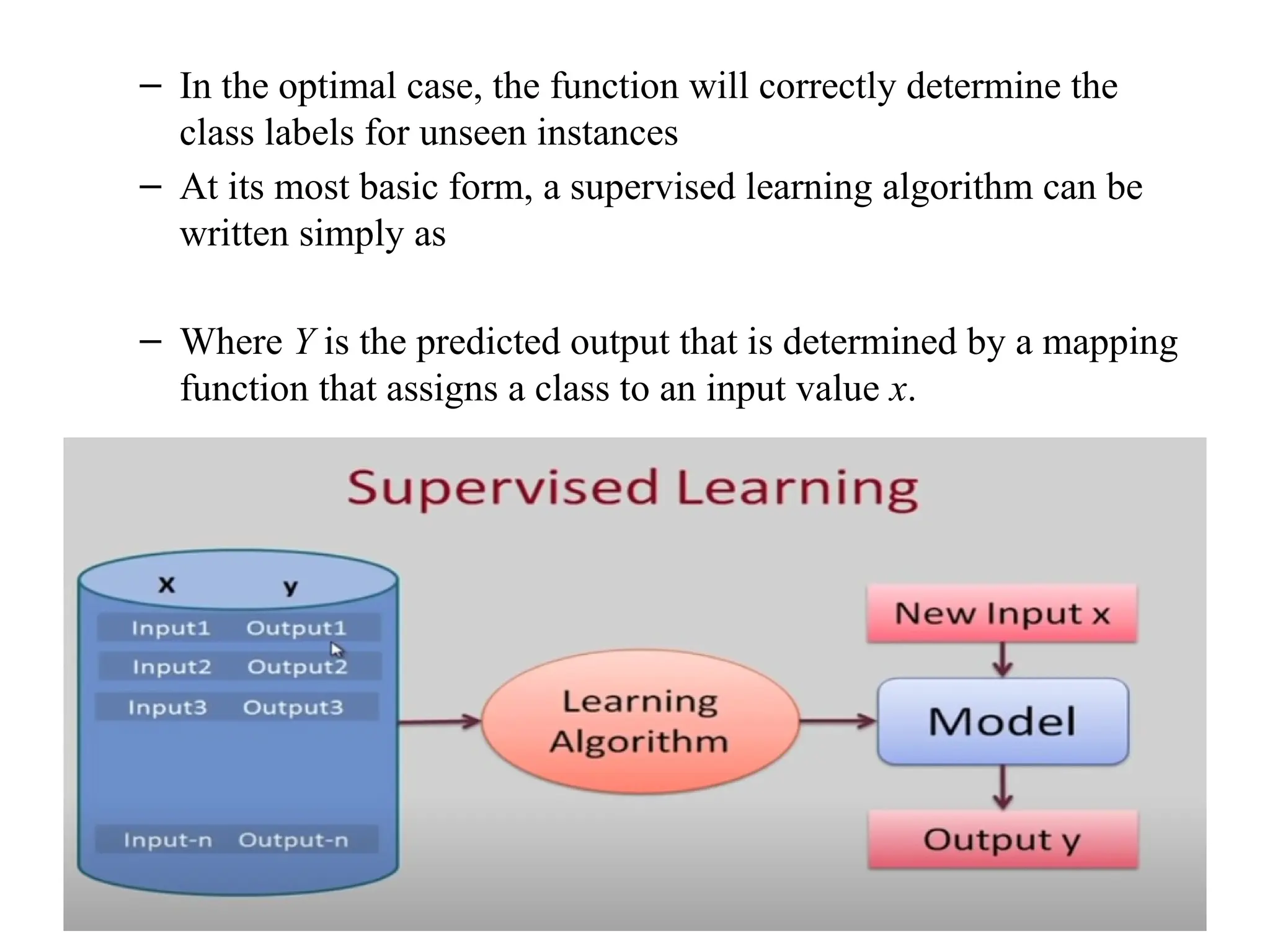 – In the optimal case, the function will correctly determine the class labels for unseen instances

– At its most basic form, a supervised learning algorithm can be written simply as

– Where $Y$ is the predicted output that is determined by a mapping function that assigns a class to an input value $x$.

Supervised Learning

| x | y |
|---|---|
| Input1 | Output1 |
| Input2 | Output2 |
| Input3 | Output3 |
| Input-n | Output-n |

Learning Algorithm

New Input x

Model

Output y